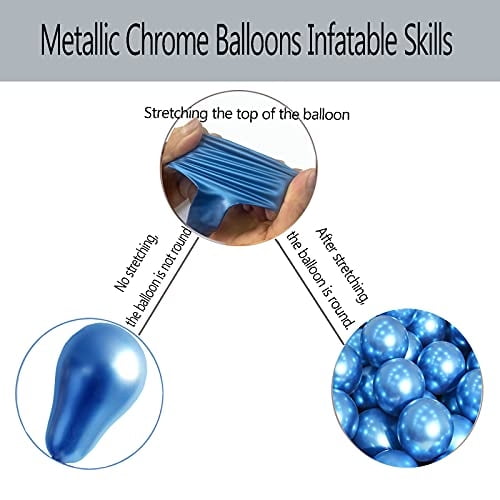 Metallic Chrome Balloons Infatable Skills

Stretching the top of the balloon

No stretching, the balloon is not round

After stretching, the balloon is round.